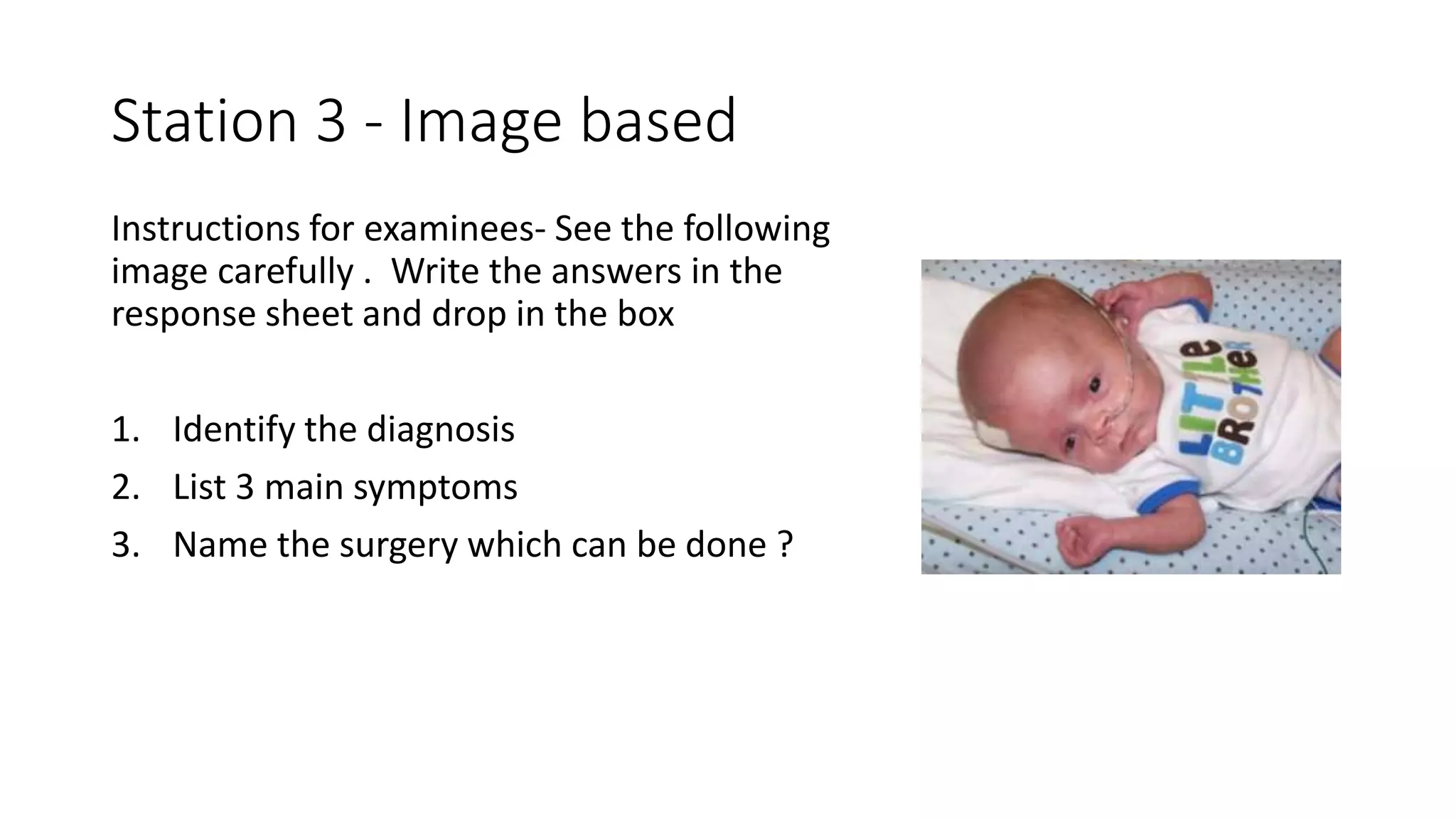 Station 3 - Image based

Instructions for examinees- See the following image carefully . Write the answers in the response sheet and drop in the box

1. Identify the diagnosis
2. List 3 main symptoms
3. Name the surgery which can be done ?

LITTLE BROTHER